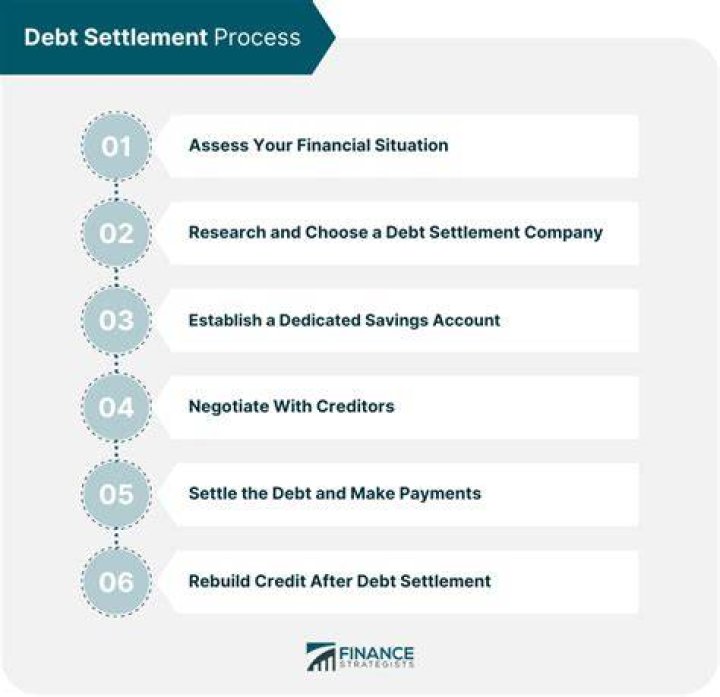 Debt Settlement Process

01 Assess Your Financial Situation

02 Research and Choose a Debt Settlement Company

03 Establish a Dedicated Savings Account

04 Negotiate With Creditors

05 Settle the Debt and Make Payments

06 Rebuild Credit After Debt Settlement

FINANCE STRATEGISTS